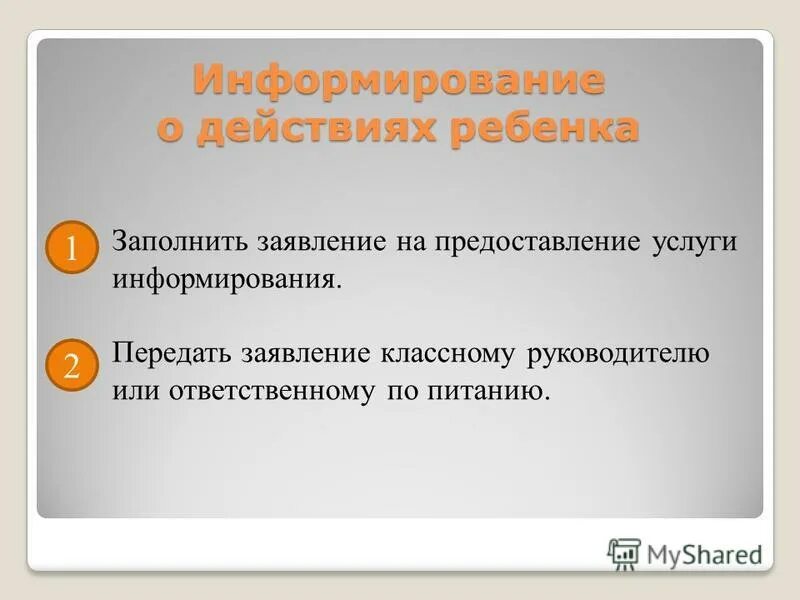 Информирование о действиях ребенка

1 Заполнить заявление на предоставление услуги информирования.

2 Передать заявление классному руководителю или ответственному по питанию.

MyShared